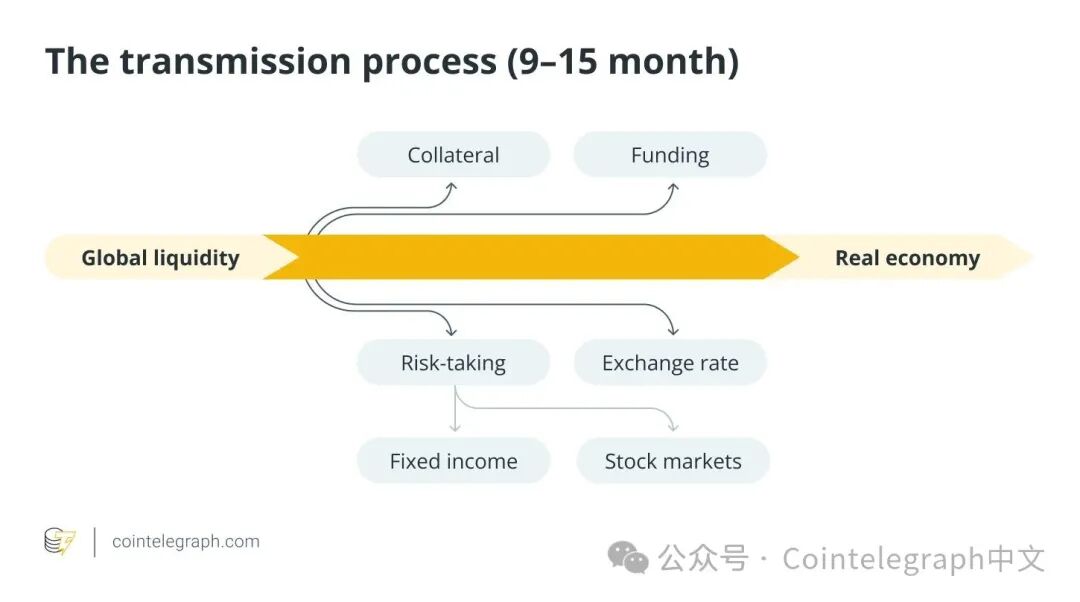 The transmission process (9–15 month)

Collateral

Funding

Global liquidity

Real economy

Risk-taking

Exchange rate

Fixed income

Stock markets

cointelegraph.com

公众号 · Cointelegraph中文